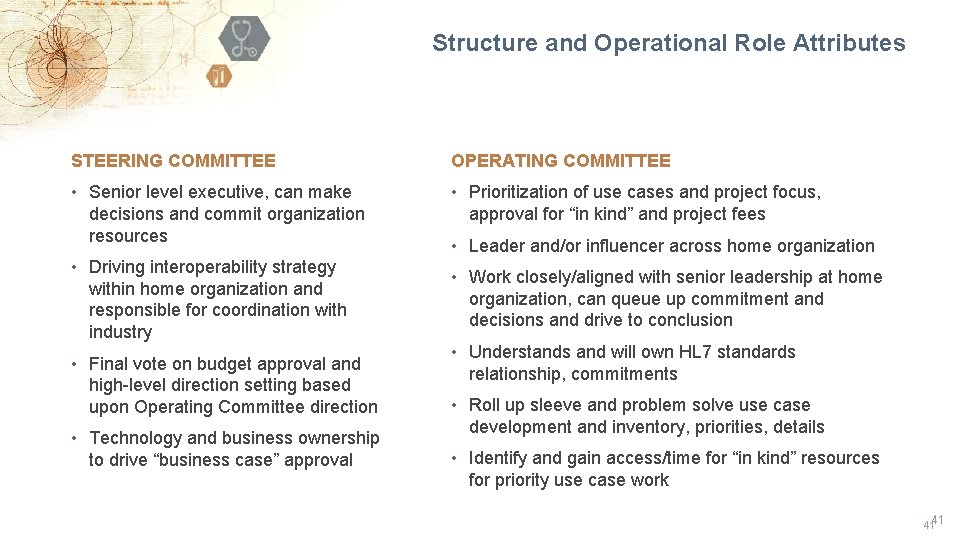 Structure and Operational Role Attributes

STEERING COMMITTEE

• Senior level executive, can make decisions and commit organization resources

• Driving interoperability strategy within home organization and responsible for coordination with industry

• Final vote on budget approval and high-level direction setting based upon Operating Committee direction

• Technology and business ownership to drive "business case" approval

OPERATING COMMITTEE

• Prioritization of use cases and project focus, approval for "in kind" and project fees

• Leader and/or influencer across home organization

• Work closely/aligned with senior leadership at home organization, can queue up commitment and decisions and drive to conclusion

• Understands and will own HL7 standards relationship, commitments

• Roll up sleeve and problem solve use case development and inventory, priorities, details

• Identify and gain access/time for "in kind" resources for priority use case work

41 41